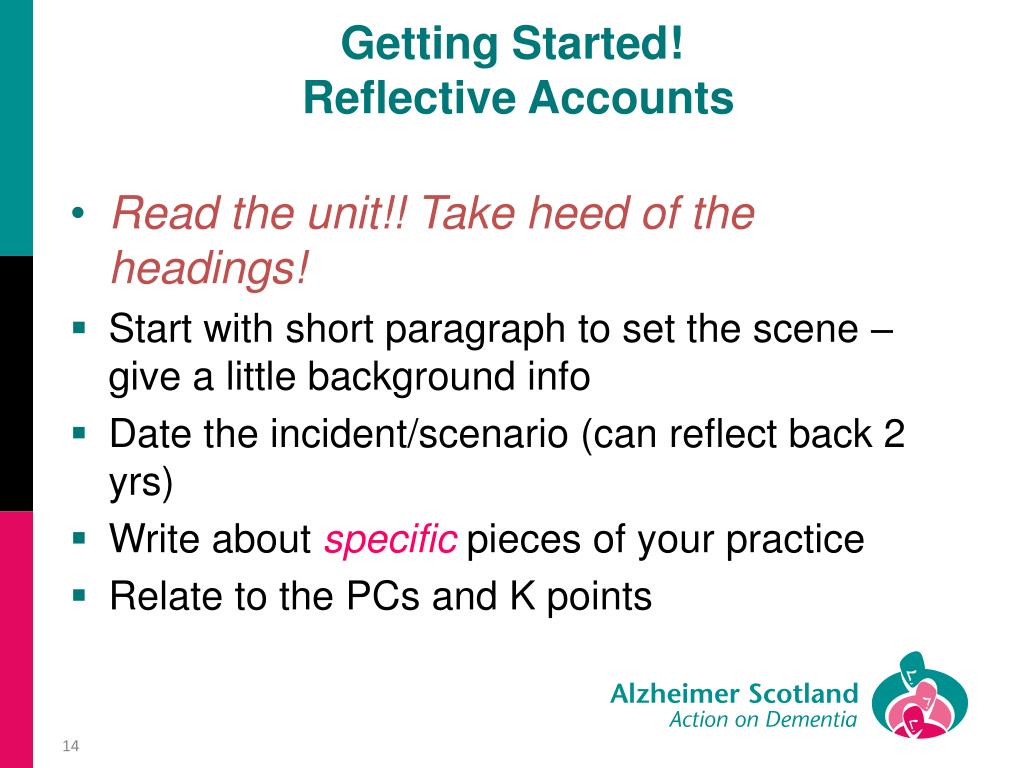 Getting Started!
Reflective Accounts

• Read the unit!! Take heed of the headings!
▪ Start with short paragraph to set the scene – give a little background info
▪ Date the incident/scenario (can reflect back 2 yrs)
▪ Write about specific pieces of your practice
▪ Relate to the PCs and K points

Alzheimer Scotland
Action on Dementia

14